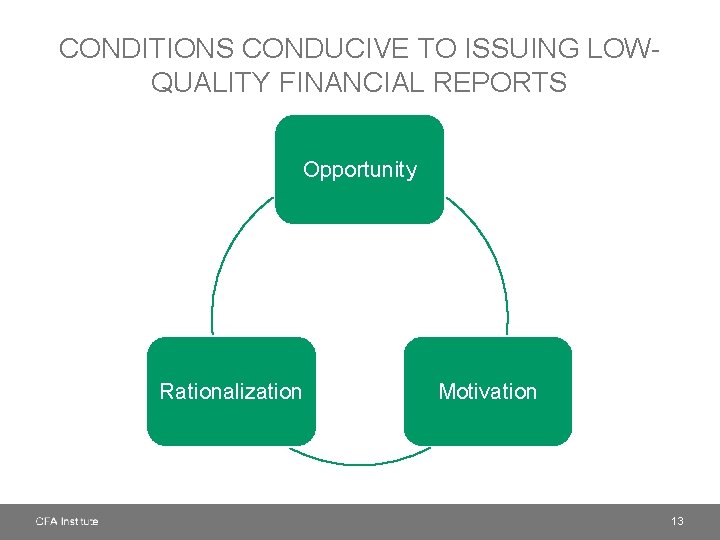 CONDITIONS CONDUCIVE TO ISSUING LOW-QUALITY FINANCIAL REPORTS

Opportunity

Rationalization

Motivation

CFA Institute

13